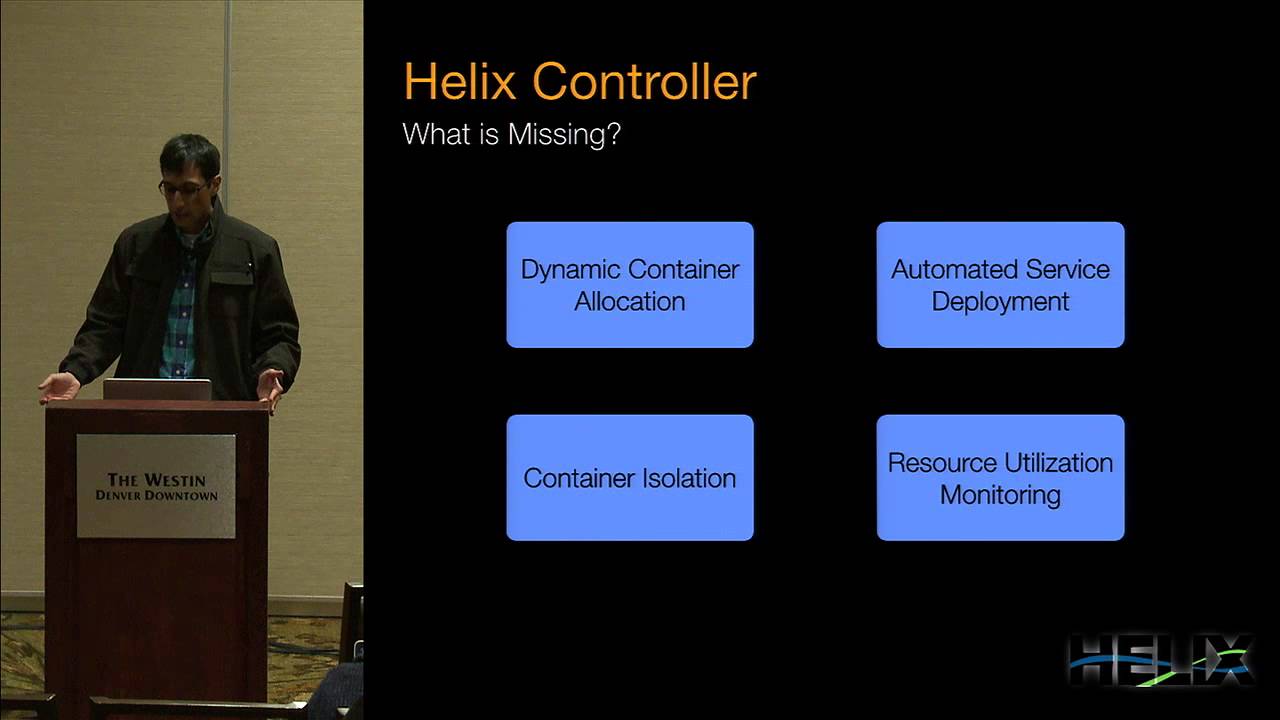 THE WESTIN
DENVER DOWNTOWN

Helix Controller
What is Missing?

Dynamic Container Allocation

Automated Service Deployment

Container Isolation

Resource Utilization Monitoring

HELIX